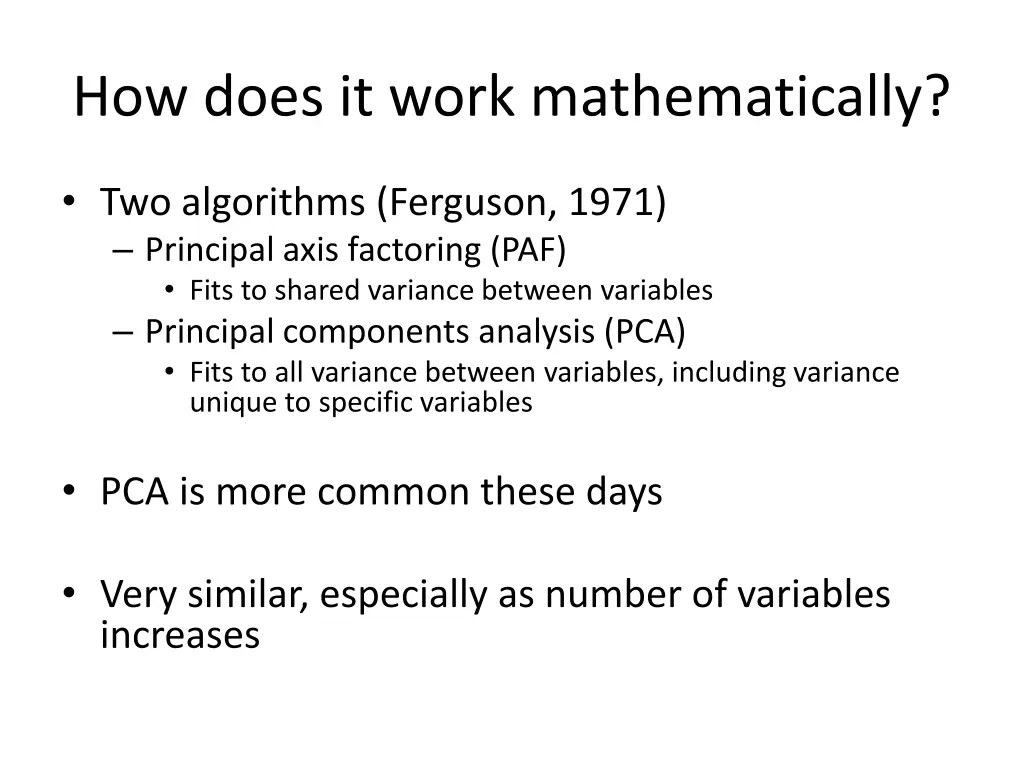 How does it work mathematically?

• Two algorithms (Ferguson, 1971)
– Principal axis factoring (PAF)
• Fits to shared variance between variables
– Principal components analysis (PCA)
• Fits to all variance between variables, including variance unique to specific variables

• PCA is more common these days

• Very similar, especially as number of variables increases